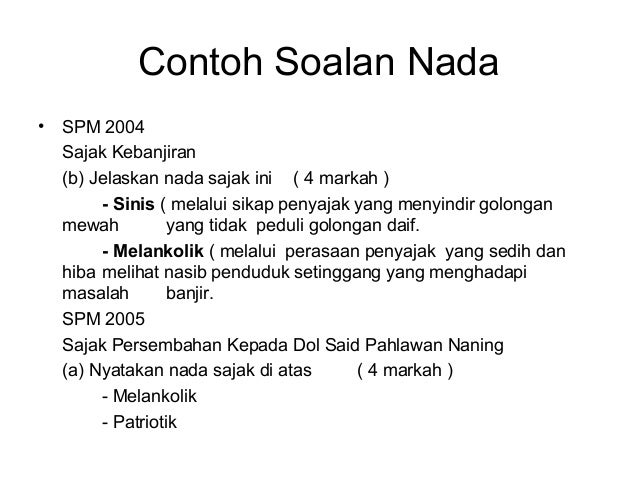 Contoh Soalan Nada

• SPM 2004
Sajak Kebanjiran
(b) Jelaskan nada sajak ini ( 4 markah )

- Sinis ( melalui sikap penyajak yang menyindir golongan mewah yang tidak peduli golongan daif.

- Melankolik ( melalui perasaan penyajak yang sedih dan hiba melihat nasib penduduk setinggang yang menghadapi masalah banjir.

SPM 2005
Sajak Persembahan Kepada Dol Said Pahlawan Naning
(a) Nyatakan nada sajak di atas ( 4 markah )
- Melankolik
- Patriotik